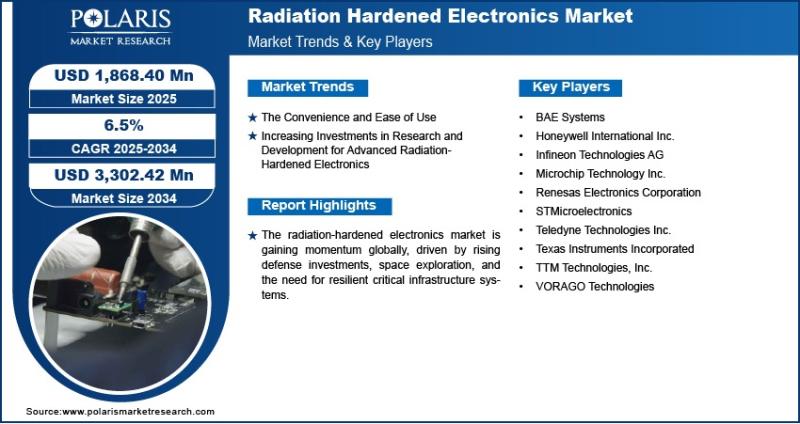 POLARIS
MARKET RESEARCH

Radiation Hardened Electronics Market
Market Trends & Key Players

USD 1,868.40 Mn
Market Size 2025

6.5%
CAGR 2025-2034

USD 3,302.42 Mn
Market Size 2034

Market Trends

★ The Convenience and Ease of Use
★ Increasing Investments in Research and Development for Advanced Radiation-Hardened Electronics

Report Highlights

★ The radiation-hardened electronics market is gaining momentum globally, driven by rising defense investments, space exploration, and the need for resilient critical infrastructure systems.

Key Players

• BAE Systems
• Honeywell International Inc.
• Infineon Technologies AG
• Microchip Technology Inc.
• Renesas Electronics Corporation
• STMicroelectronics
• Teledyne Technologies Inc.
• Texas Instruments Incorporated
• TTM Technologies, Inc.
• VORAGO Technologies

Source:www.polarismarketresearch.com